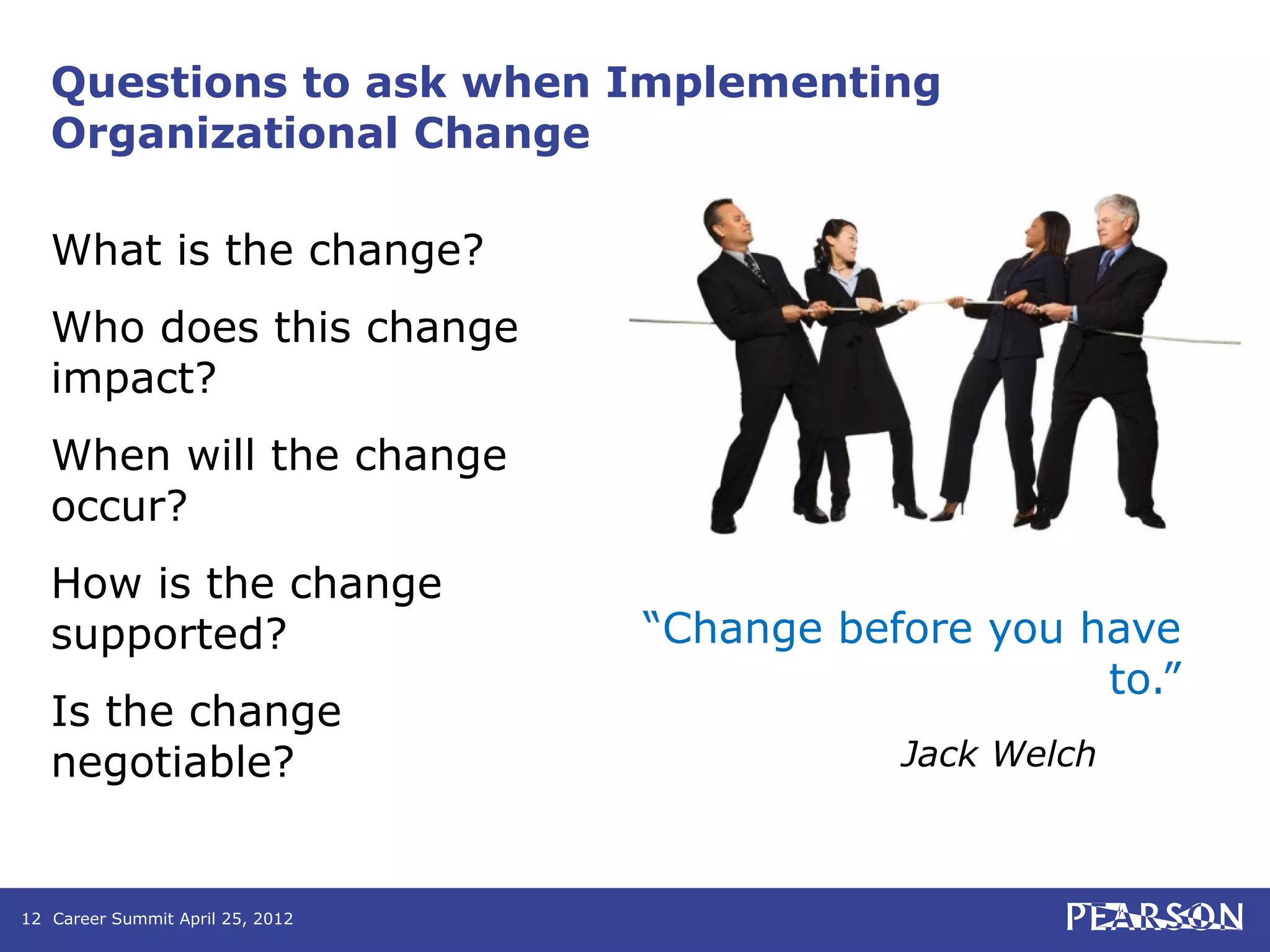 Questions to ask when Implementing Organizational Change

What is the change?

Who does this change impact?

When will the change occur?

How is the change supported?

Is the change negotiable?

“Change before you have to.”

Jack Welch

12 Career Summit April 25, 2012

PEARSON